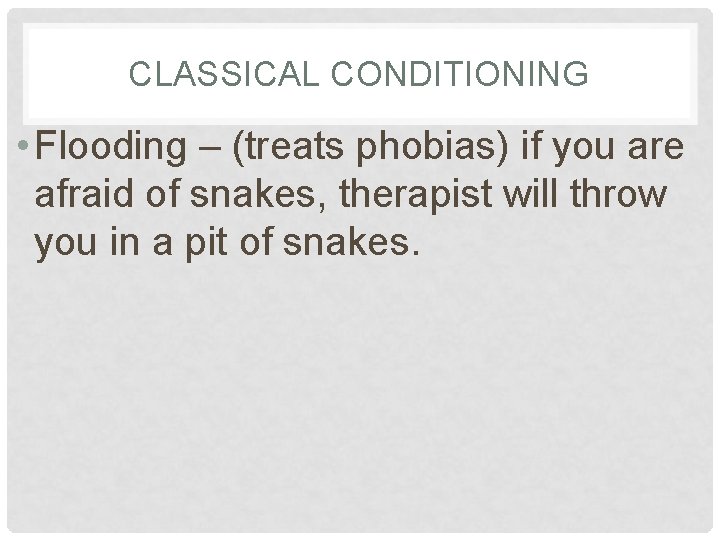 CLASSICAL CONDITIONING

• Flooding – (treats phobias) if you are afraid of snakes, therapist will throw you in a pit of snakes.